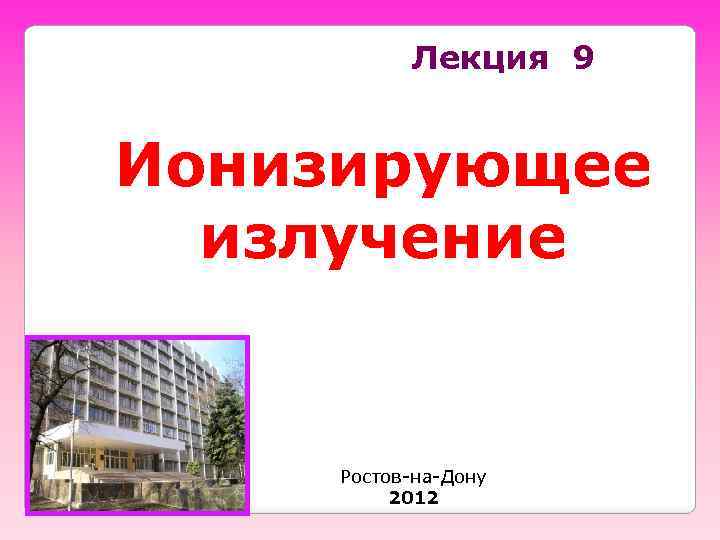 Лекция 9

Ионизирующее излучение

Ростов-на-Дону
2012